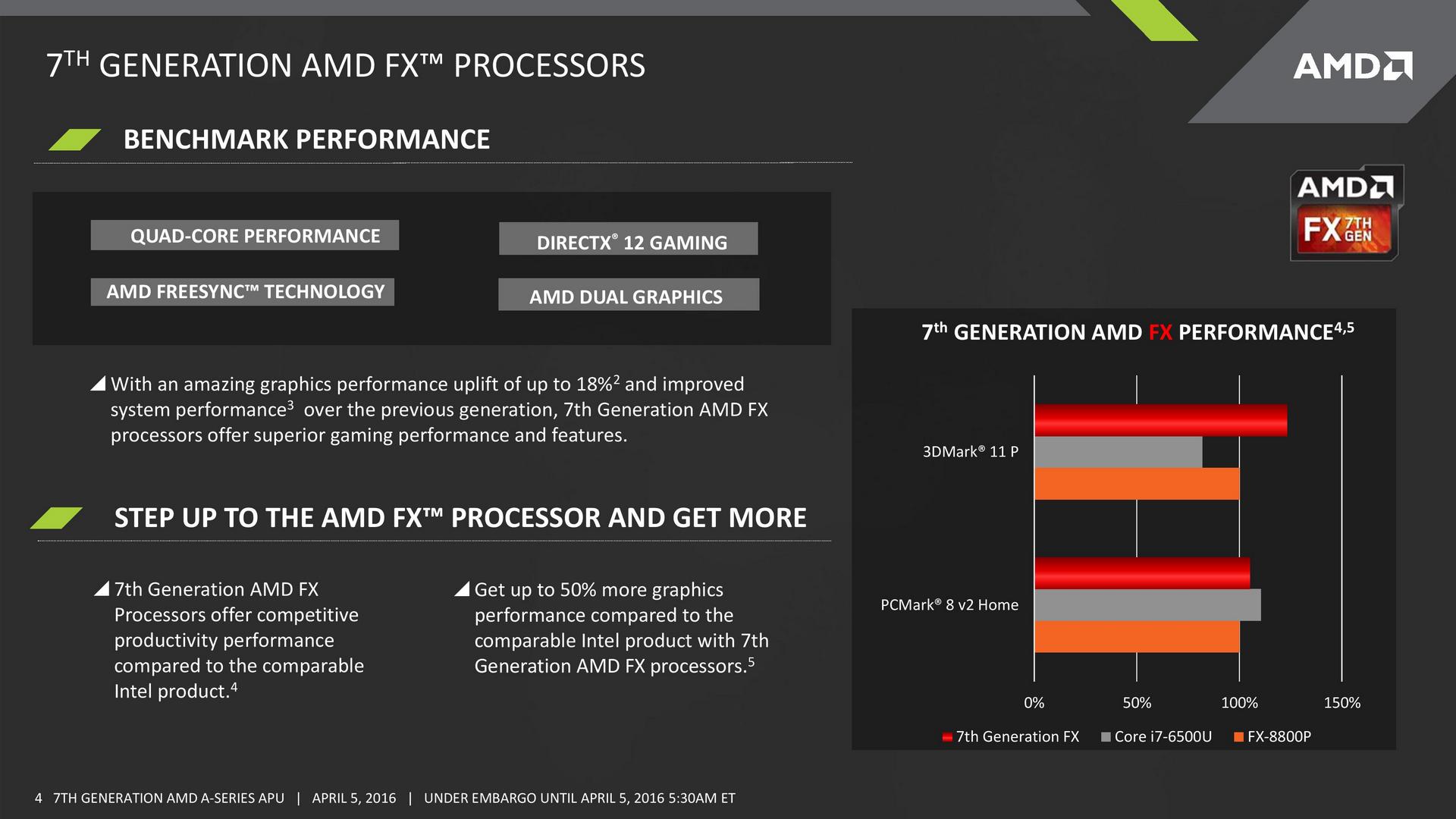 7$^{TH}$ GENERATION AMD FX™ PROCESSORS

AMD

BENCHMARK PERFORMANCE

QUAD-CORE PERFORMANCE

DIRECTX® 12 GAMING

AMD FREESYNC™ TECHNOLOGY

AMD DUAL GRAPHICS

With an amazing graphics performance uplift of up to 18%$^2$ and improved system performance$^3$ over the previous generation, 7th Generation AMD FX processors offer superior gaming performance and features.

STEP UP TO THE AMD FX™ PROCESSOR AND GET MORE

7th Generation AMD FX Processors offer competitive productivity performance compared to the comparable Intel product.$^4$

Get up to 50% more graphics performance compared to the comparable Intel product with 7th Generation AMD FX processors.$^5$

AMD FX 7TH GEN

7$^{th}$ GENERATION AMD FX PERFORMANCE$^{4,5}$

3DMark® 11 P

PCMark® 8 v2 Home

0%
50%
100%
150%

7th Generation FX
Core i7-6500U
FX-8800P

4 7TH GENERATION AMD A-SERIES APU | APRIL 5, 2016 | UNDER EMBARGO UNTIL APRIL 5, 2016 5:30AM ET